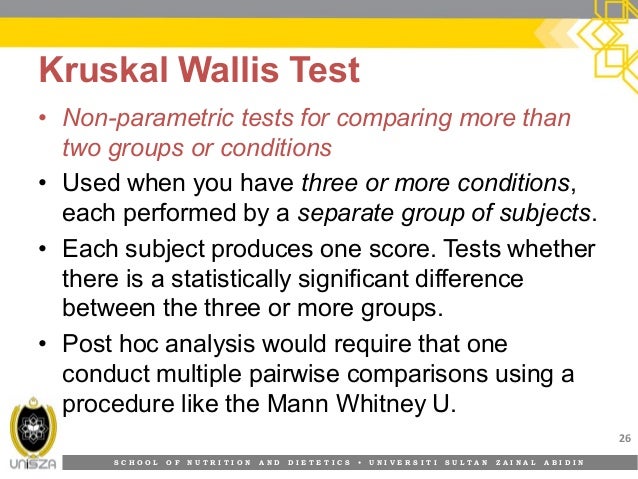 Kruskal Wallis Test

• Non-parametric tests for comparing more than two groups or conditions

• Used when you have three or more conditions, each performed by a separate group of subjects.

• Each subject produces one score. Tests whether there is a statistically significant difference between the three or more groups.

• Post hoc analysis would require that one conduct multiple pairwise comparisons using a procedure like the Mann Whitney U.

26

UniSZA

SCHOOL OF NUTRITION AND DIETETICS • UNIVERSITI SULTAN ZAINAL ABIDIN